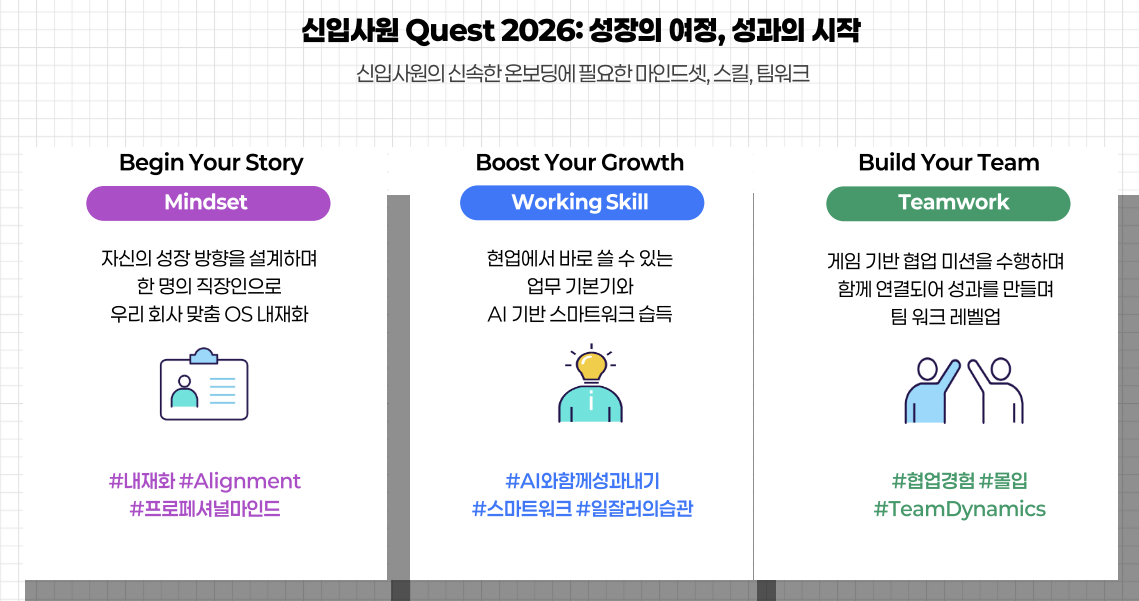 신입사원 Quest 2026: 성장의 여정, 성과의 시작

신입사원의 신속한 온보딩에 필요한 마인드셋, 스킬, 팀워크

Begin Your Story

Mindset

자신의 성장 방향을 설계하며 한 명의 직장인으로 우리 회사 맞춤 OS 내재화

#내재화 #Alignment #프로페셔널마인드

Boost Your Growth

Working Skill

현업에서 바로 쓸 수 있는 업무 기본기와 AI 기반 스마트워크 습득

#AI와함께성과내기 #스마트워크 #일잘러의습관

Build Your Team

Teamwork

게임 기반 협업 미션을 수행하며 함께 연결되어 성과를 만들며 팀 워크 레벨업

#협업경험 #몰입 #TeamDynamics